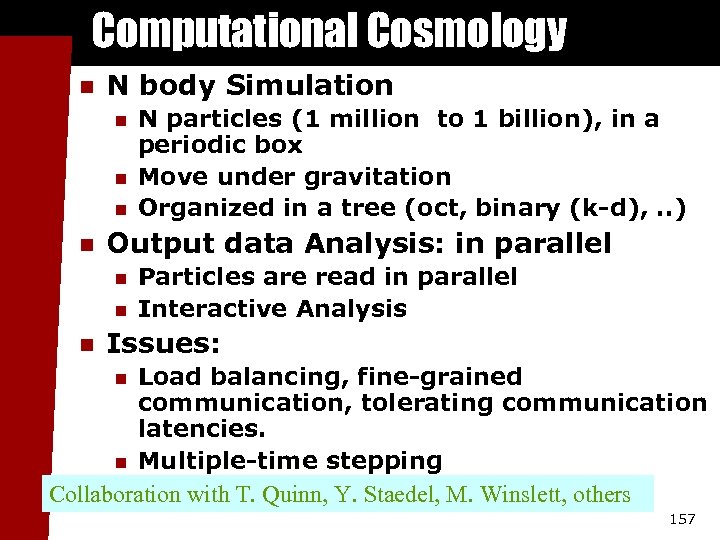 Computational Cosmology

- N body Simulation
  - N particles (1 million to 1 billion), in a periodic box
  - Move under gravitation
  - Organized in a tree (oct, binary (k-d), ..)
- Output data Analysis: in parallel
  - Particles are read in parallel
  - Interactive Analysis
- Issues:
  - Load balancing, fine-grained communication, tolerating communication latencies.
  - Multiple-time stepping

Collaboration with T. Quinn, Y. Staedel, M. Winslett, others

157